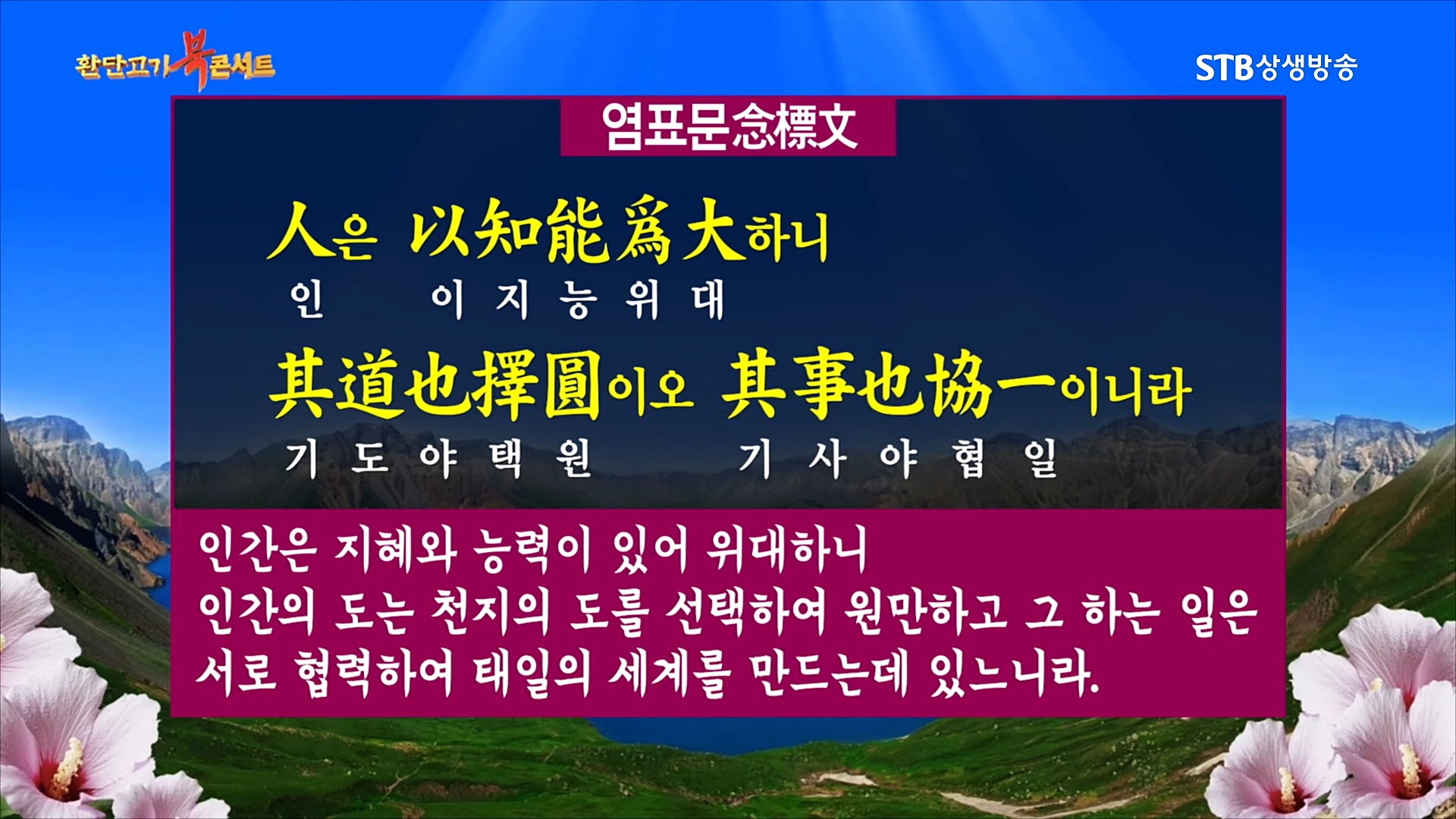 환단고기 북콘서트

STB상생방송

염표문念標文

人은 以知能爲大하니
인 이지능위대

其道也擇圓이오 其事也協一이니라
기도야택원 기사야협일

인간은 지혜와 능력이 있어 위대하니
인간의 도는 천지의 도를 선택하여 원만하고 그 하는 일은 서로 협력하여 태일의 세계를 만드는데 있느니라.